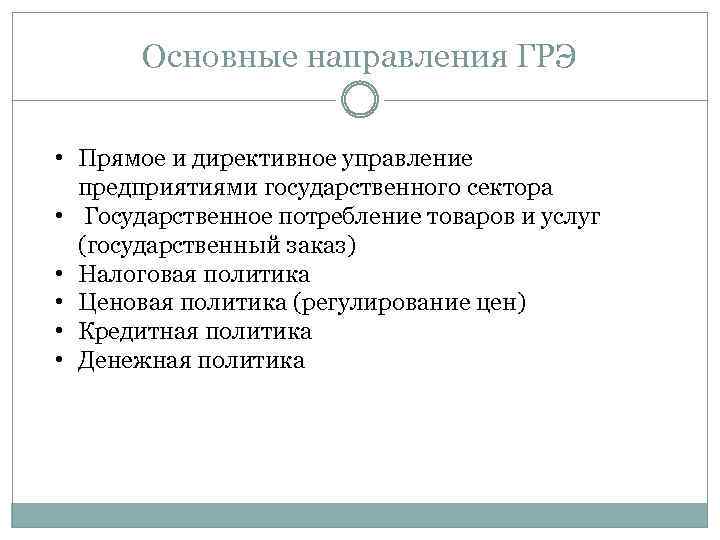 Основные направления ГРЭ

• Прямое и директивное управление предприятиями государственного сектора
• Государственное потребление товаров и услуг (государственный заказ)
• Налоговая политика
• Ценовая политика (регулирование цен)
• Кредитная политика
• Денежная политика